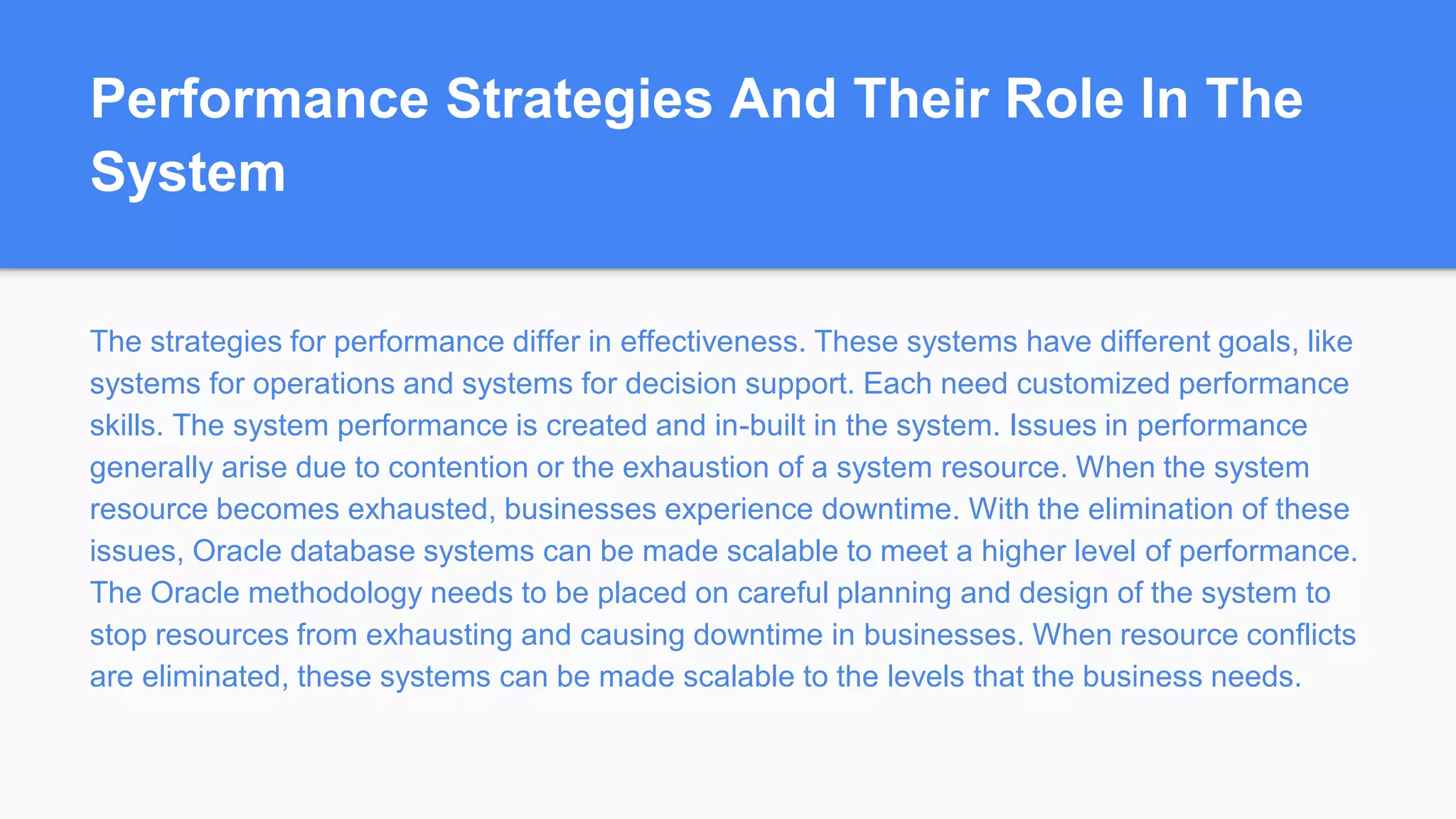 Performance Strategies And Their Role In The System

The strategies for performance differ in effectiveness. These systems have different goals, like systems for operations and systems for decision support. Each need customized performance skills. The system performance is created and in-built in the system. Issues in performance generally arise due to contention or the exhaustion of a system resource. When the system resource becomes exhausted, businesses experience downtime. With the elimination of these issues, Oracle database systems can be made scalable to meet a higher level of performance. The Oracle methodology needs to be placed on careful planning and design of the system to stop resources from exhausting and causing downtime in businesses. When resource conflicts are eliminated, these systems can be made scalable to the levels that the business needs.